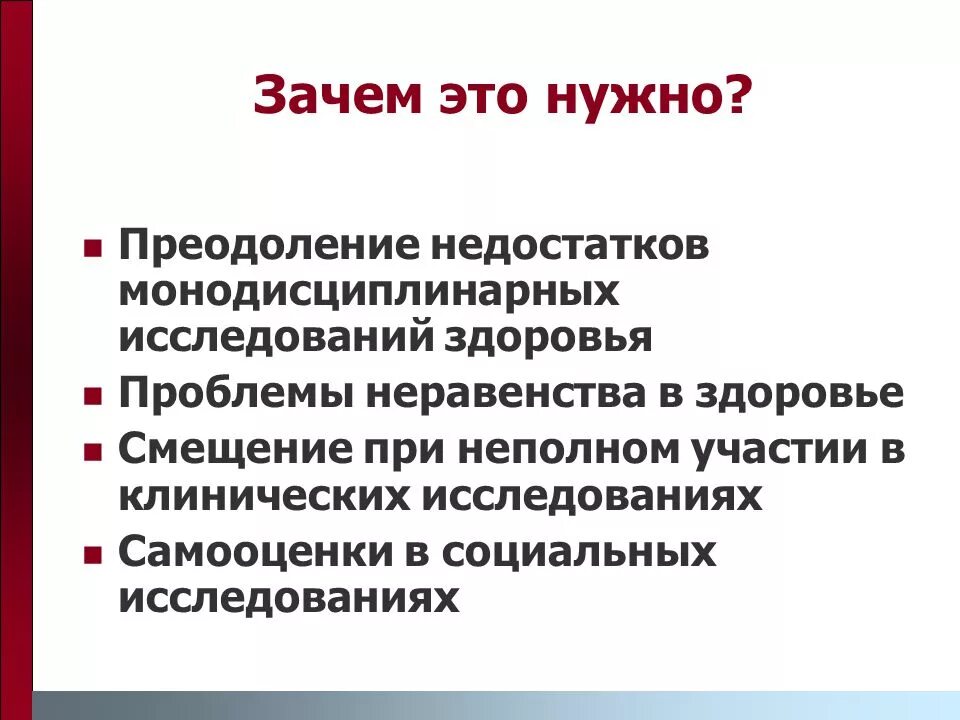 Зачем это нужно?

- Преодоление недостатков монодисциплинарных исследований здоровья
- Проблемы неравенства в здоровье
- Смещение при неполном участии в клинических исследованиях
- Самооценки в социальных исследованиях